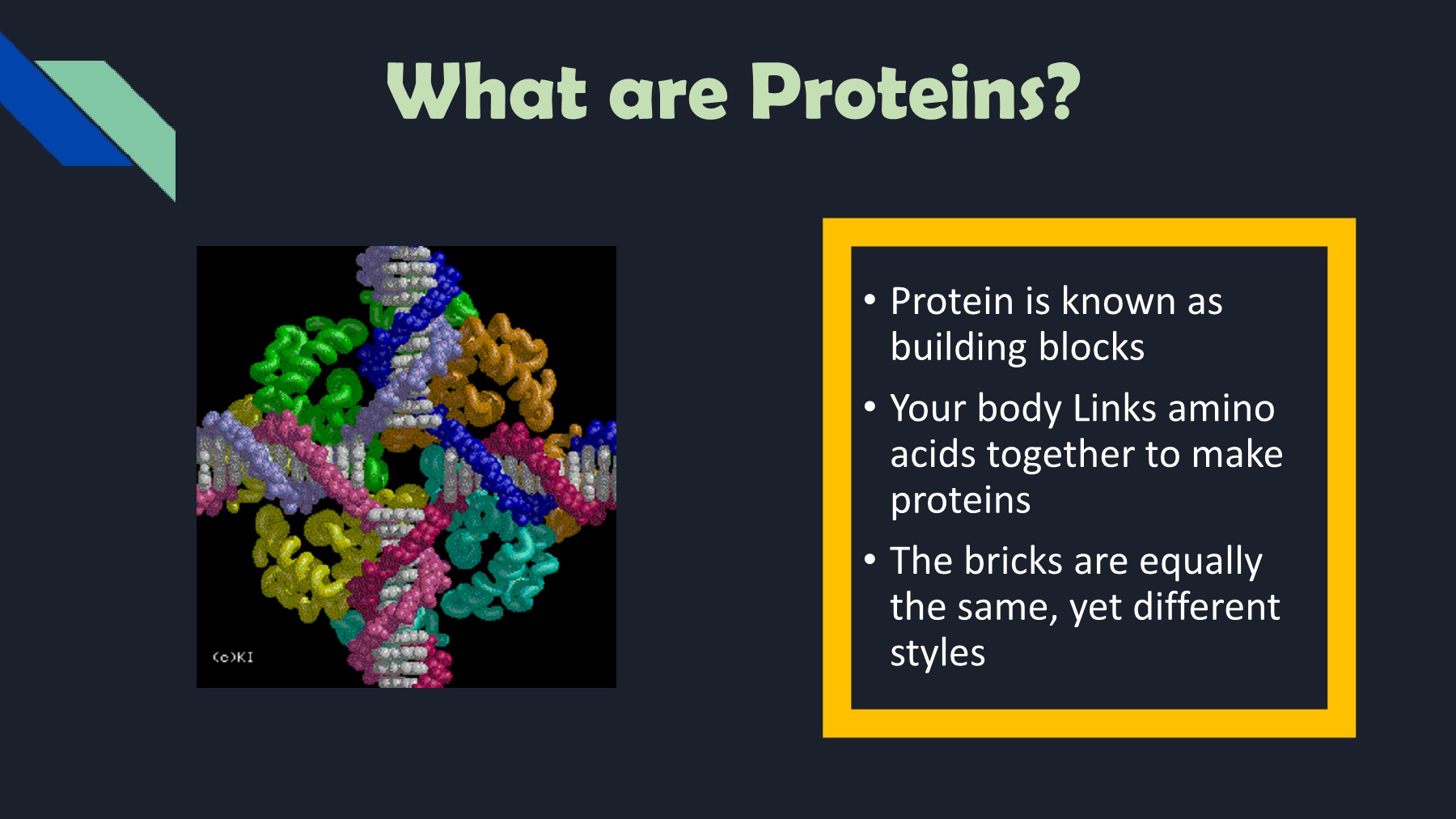 What are Proteins?

(c)KI

• Protein is known as building blocks
• Your body Links amino acids together to make proteins
• The bricks are equally the same, yet different styles